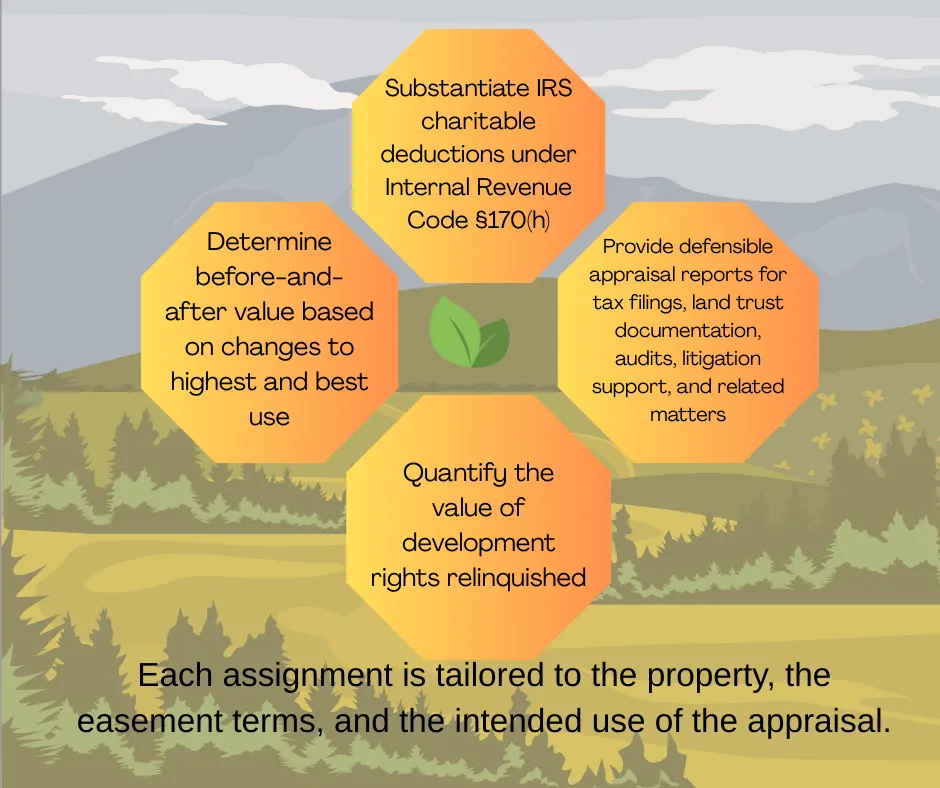 Substantiate IRS charitable deductions under Internal Revenue Code §170(h)

Determine before-and-after value based on changes to highest and best use

Provide defensible appraisal reports for tax filings, land trust documentation, audits, litigation support, and related matters

Quantify the value of development rights relinquished

Each assignment is tailored to the property, the easement terms, and the intended use of the appraisal.